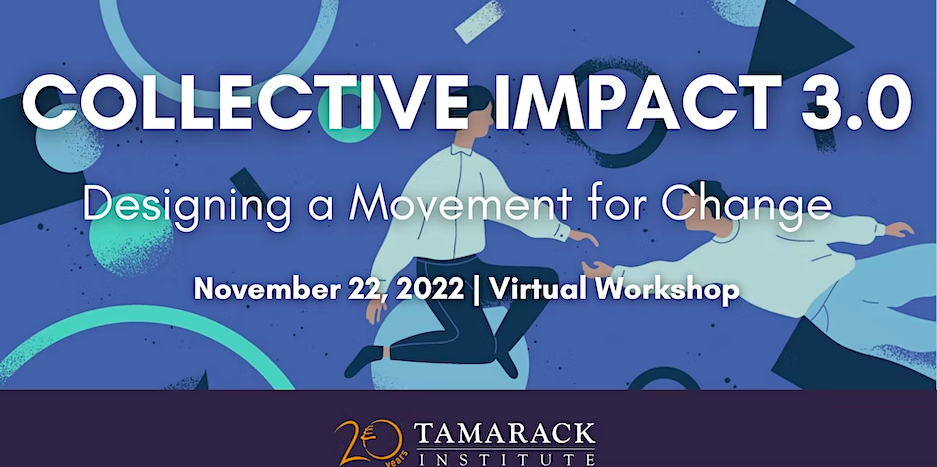 COLLECTIVE IMPACT 3.0

Designing a Movement for Change

November 22, 2022 | Virtual Workshop

20 years TAMARACK INSTITUTE